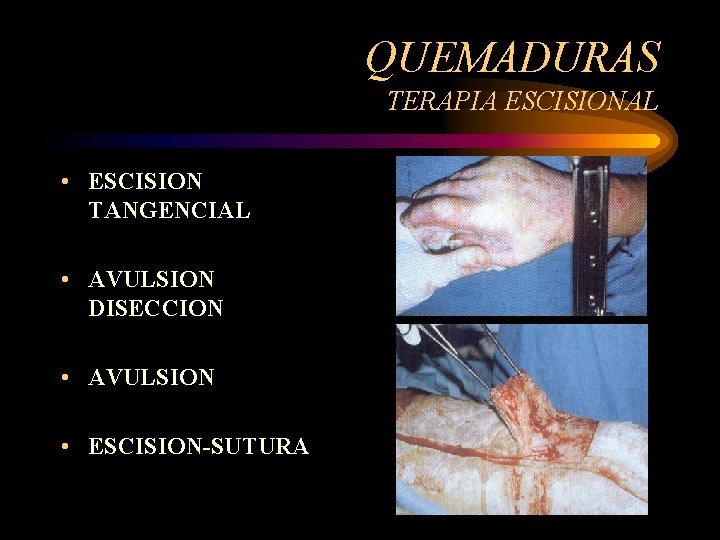 QUEMADURAS
TERAPIA ESCISIONAL

• ESCISION TANGENCIAL

• AVULSION DISECCION

• AVULSION

• ESCISION-SUTURA